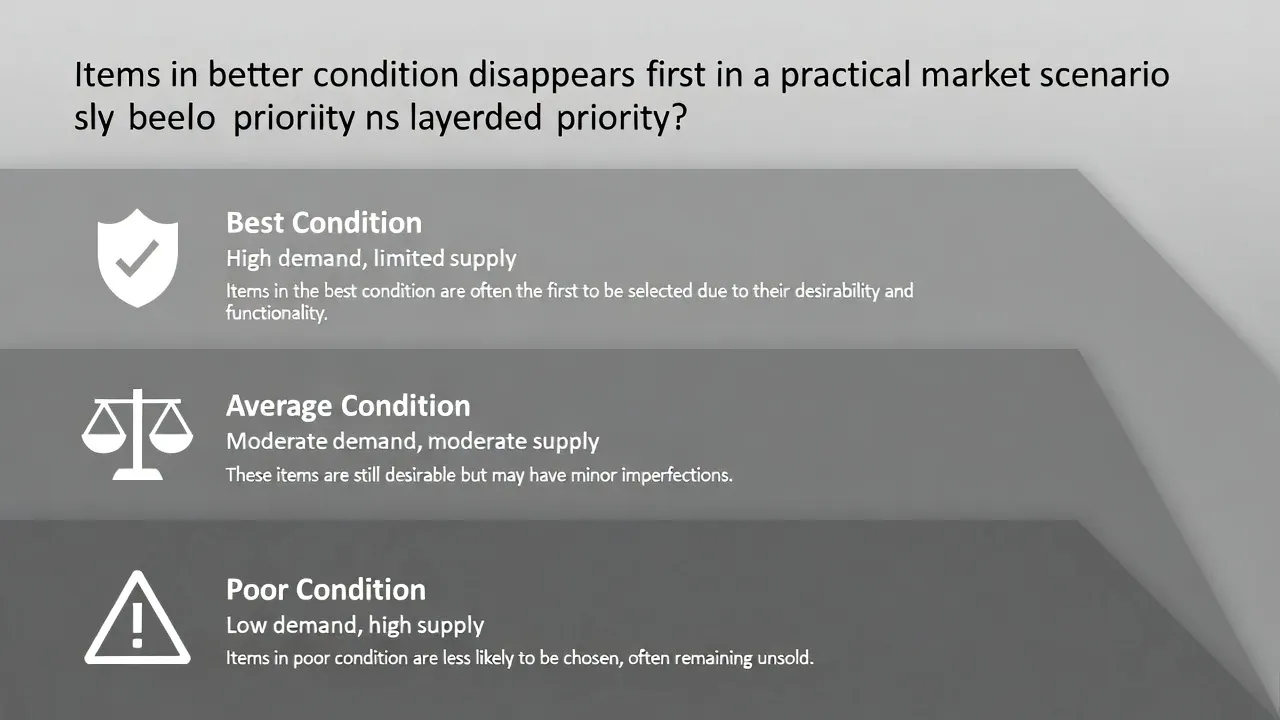 Items in better condition disappears first in a practical market scenario sly beelo prioriity ns layerded priority?

Best Condition

High demand, limited supply

Items in the best condition are often the first to be selected due to their desirability and functionality.

Average Condition

Moderate demand, moderate supply

These items are still desirable but may have minor imperfections.

Poor Condition

Low demand, high supply

Items in poor condition are less likely to be chosen, often remaining unsold.